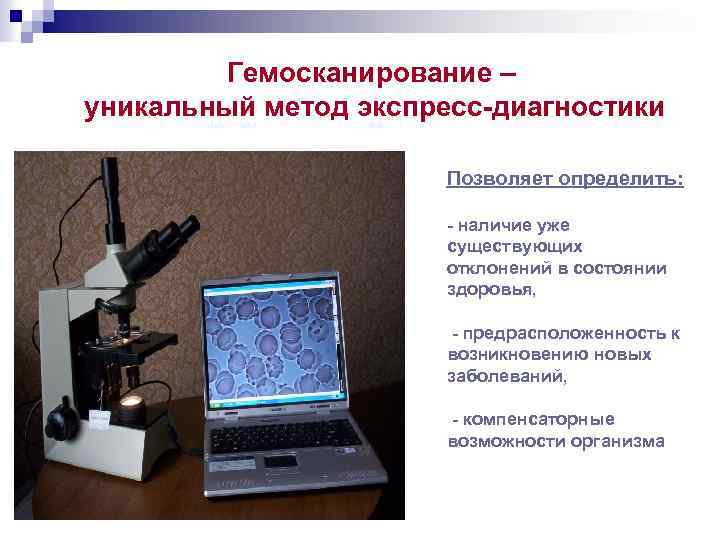 Гемосканирование –
уникальный метод экспресс-диагностики

Позволяет определить:

- наличие уже существующих отклонений в состоянии здоровья,

- предрасположенность к возникновению новых заболеваний,

- компенсаторные возможности организма